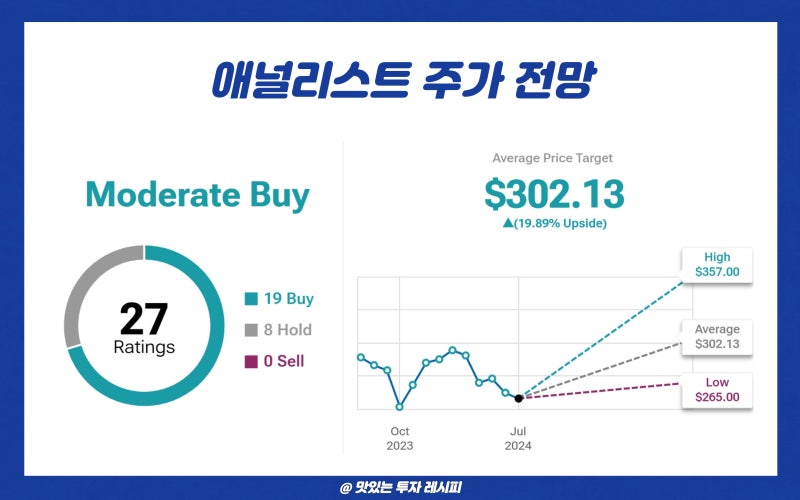 애널리스트 주가 전망

Moderate Buy

27
Ratings

19 Buy
8 Hold
0 Sell

Average Price Target
$302.13
▲(19.89% Upside)

High
$357.00

Average
$302.13

Low
$265.00

Oct
2023

Jul
2024

@ 맛있는 투자 레시피